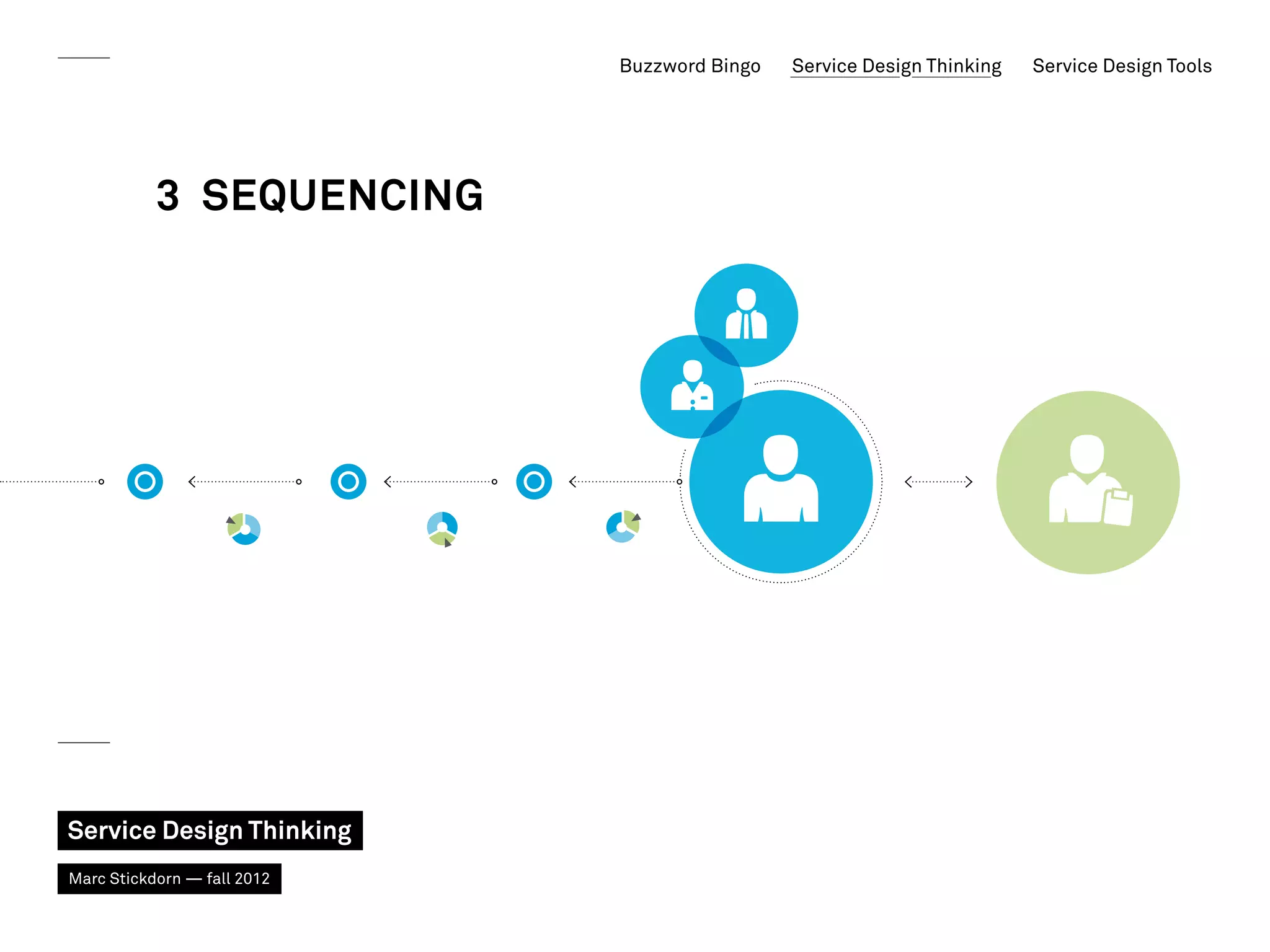 Buzzword Bingo   Service Design Thinking   Service Design Tools

3 SEQUENCING

Service Design Thinking

Marc Stickdorn — fall 2012